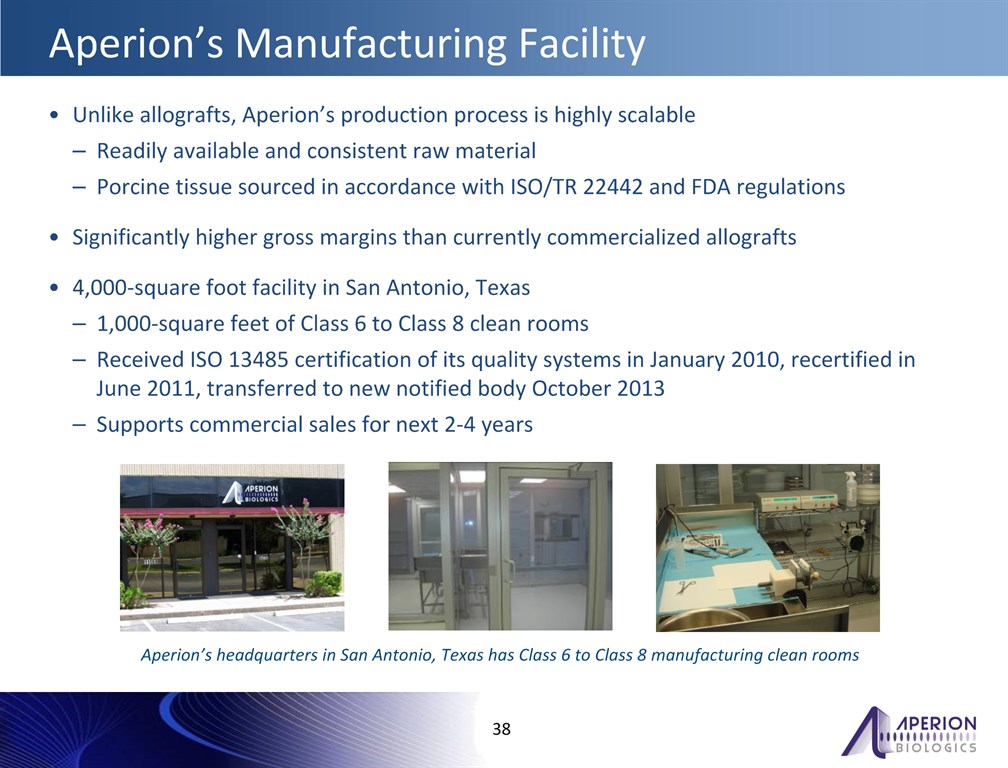 Aperion's Manufacturing Facility

• Unlike allografts, Aperion's production process is highly scalable
– Readily available and consistent raw material
– Porcine tissue sourced in accordance with ISO/TR 22442 and FDA regulations

• Significantly higher gross margins than currently commercialized allografts

• 4,000-square foot facility in San Antonio, Texas
– 1,000-square feet of Class 6 to Class 8 clean rooms
– Received ISO 13485 certification of its quality systems in January 2010, recertified in June 2011, transferred to new notified body October 2013
– Supports commercial sales for next 2-4 years

APERION BIOLOGICS

Aperion's headquarters in San Antonio, Texas has Class 6 to Class 8 manufacturing clean rooms

38

APERION BIOLOGICS